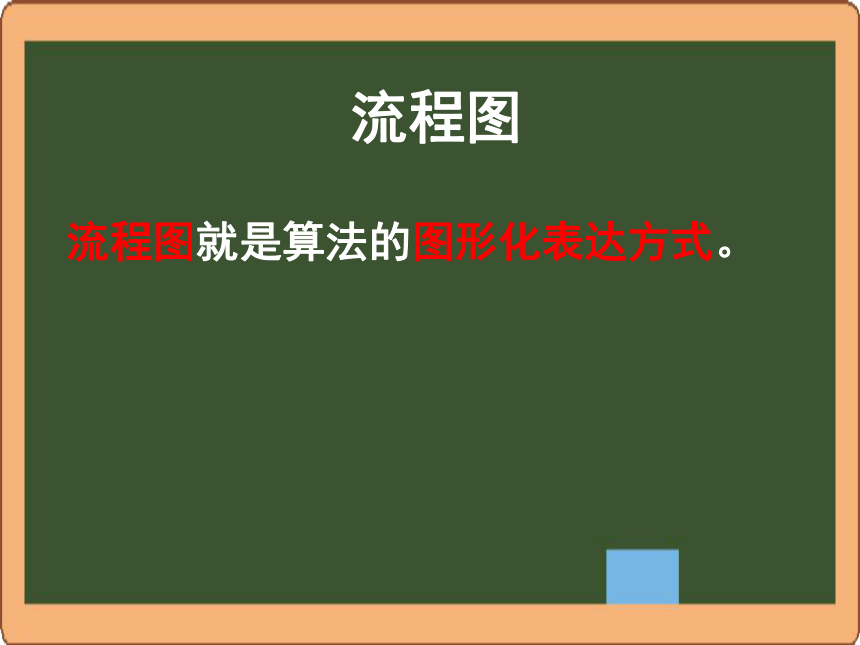 流程图

流程图就是算法的图形化表达方式。